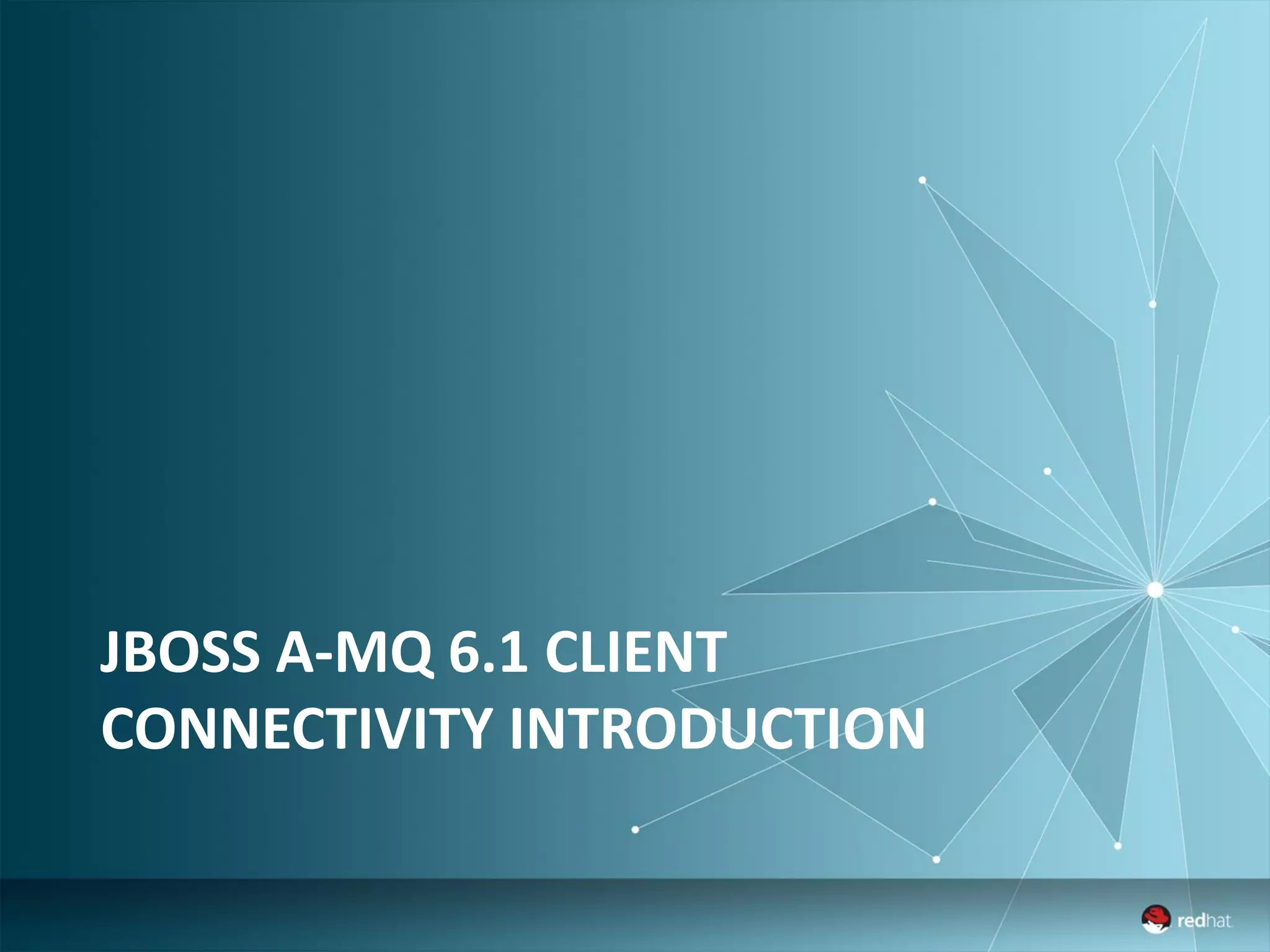 JBOSS A-MQ 6.1 CLIENT CONNECTIVITY INTRODUCTION

redhat.